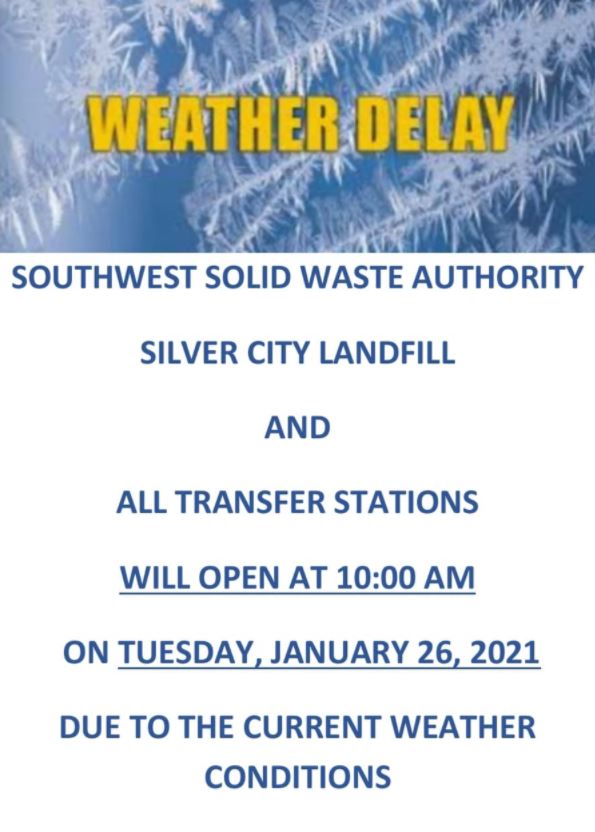 WEATHER DELAY

SOUTHWEST SOLID WASTE AUTHORITY

SILVER CITY LANDFILL

AND

ALL TRANSFER STATIONS

WILL OPEN AT 10:00 AM

ON TUESDAY, JANUARY 26, 2021

DUE TO THE CURRENT WEATHER CONDITIONS